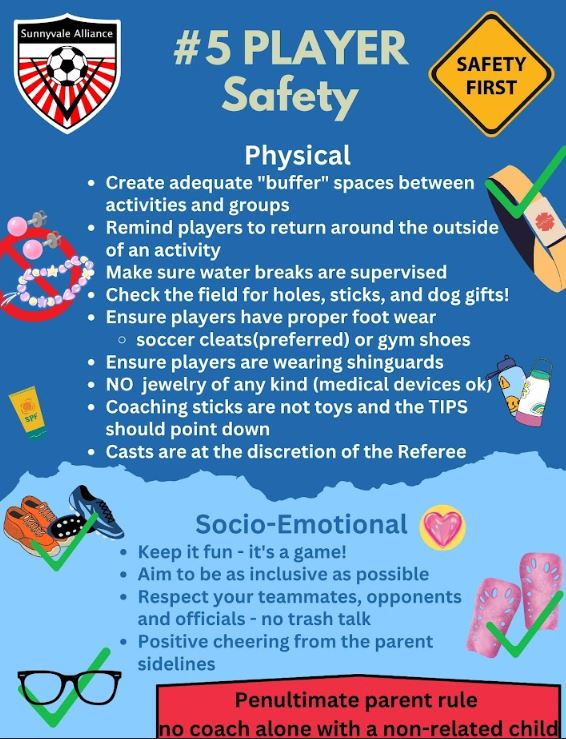 Sunnyvale Alliance

#5 PLAYER Safety

SAFETY FIRST

Physical

- Create adequate "buffer" spaces between activities and groups
- Remind players to return around the outside of an activity
- Make sure water breaks are supervised
- Check the field for holes, sticks, and dog gifts!
- Ensure players have proper foot wear
  - soccer cleats(preferred) or gym shoes
- Ensure players are wearing shinguards
- NO jewelry of any kind (medical devices ok)
- Coaching sticks are not toys and the TIPS should point down
- Casts are at the discretion of the Referee

SPF

Socio-Emotional

- Keep it fun - it's a game!
- Aim to be as inclusive as possible
- Respect your teammates, opponents and officials - no trash talk
- Positive cheering from the parent sidelines

Penultimate parent rule
no coach alone with a non-related child